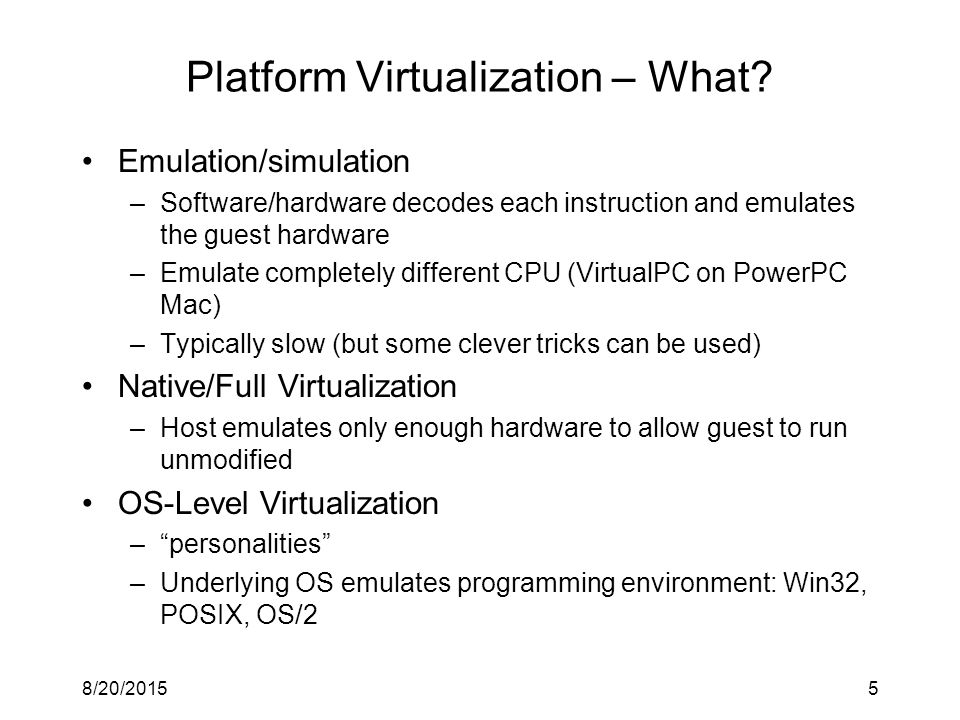 Platform Virtualization – What?

• Emulation/simulation
– Software/hardware decodes each instruction and emulates the guest hardware
– Emulate completely different CPU (VirtualPC on PowerPC Mac)
– Typically slow (but some clever tricks can be used)

• Native/Full Virtualization
– Host emulates only enough hardware to allow guest to run unmodified

• OS-Level Virtualization
– “personalities”
– Underlying OS emulates programming environment: Win32, POSIX, OS/2

8/20/2015

5